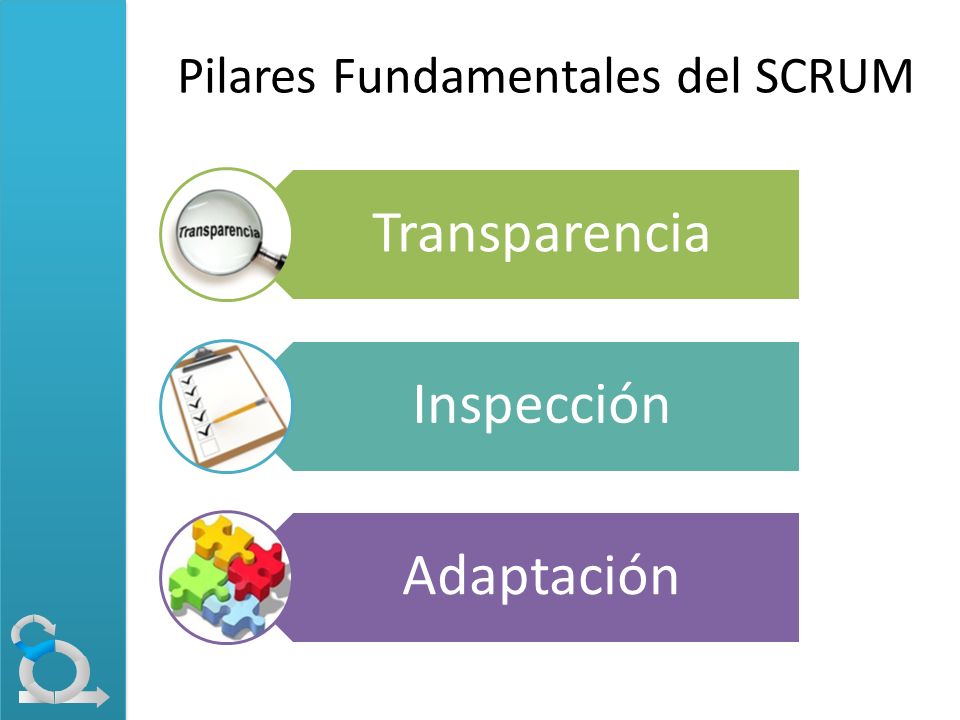 Pilares Fundamentales del SCRUM

Transparencia

Transparencia

Inspección

Adaptación